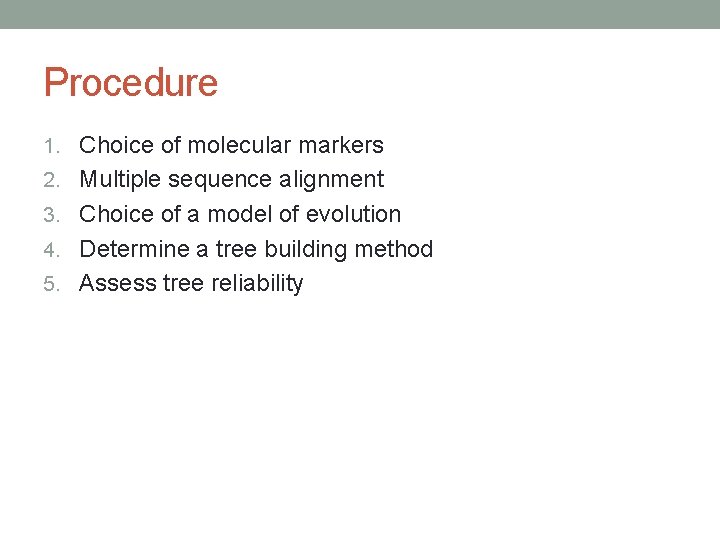 Procedure

1. Choice of molecular markers
2. Multiple sequence alignment
3. Choice of a model of evolution
4. Determine a tree building method
5. Assess tree reliability